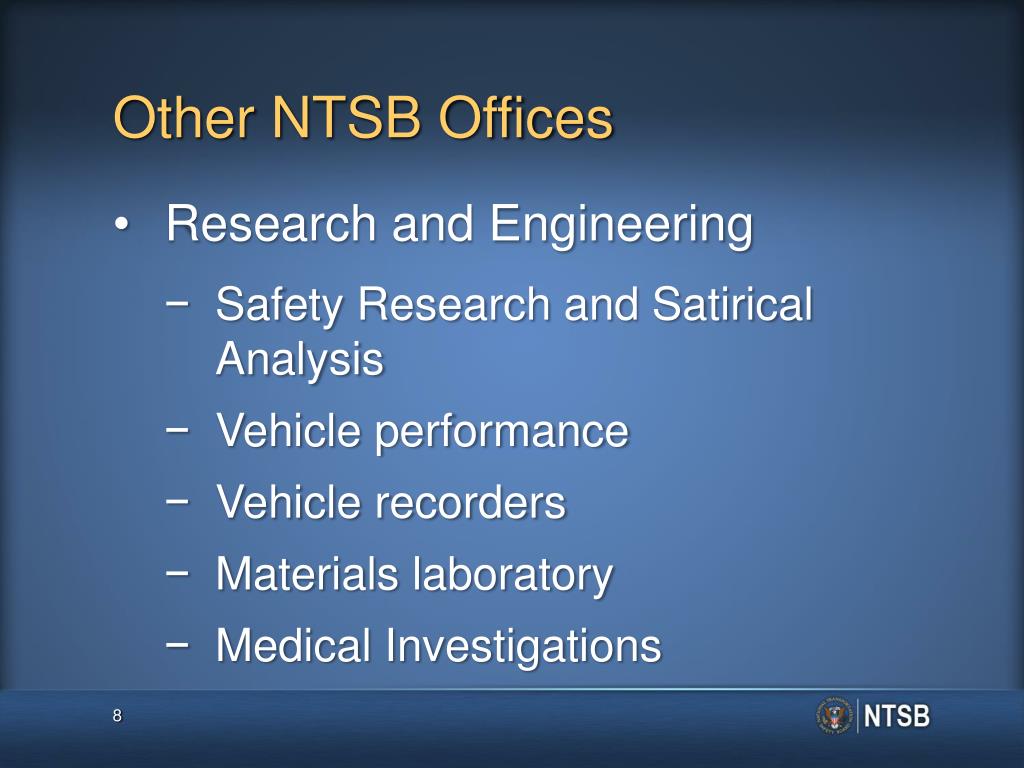 Other NTSB Offices

• Research and Engineering

− Safety Research and Satirical Analysis

− Vehicle performance

− Vehicle recorders

− Materials laboratory

− Medical Investigations

8

NTSB